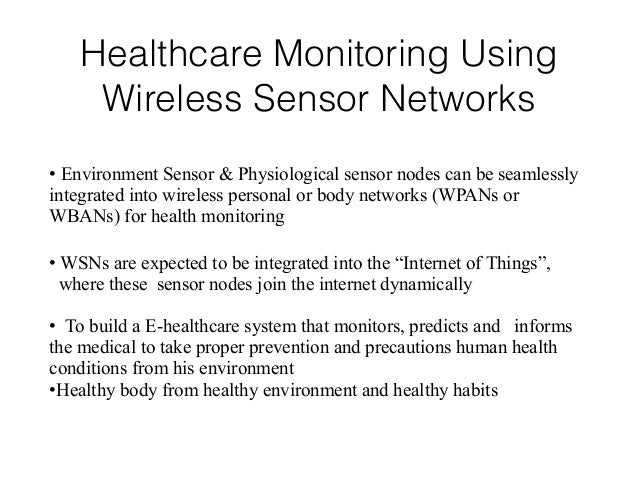 Healthcare Monitoring Using Wireless Sensor Networks

• Environment Sensor & Physiological sensor nodes can be seamlessly integrated into wireless personal or body networks (WPANs or WBANs) for health monitoring

• WSNs are expected to be integrated into the “Internet of Things”, where these sensor nodes join the internet dynamically

• To build a E-healthcare system that monitors, predicts and informs the medical to take proper prevention and precautions human health conditions from his environment
•Healthy body from healthy environment and healthy habits